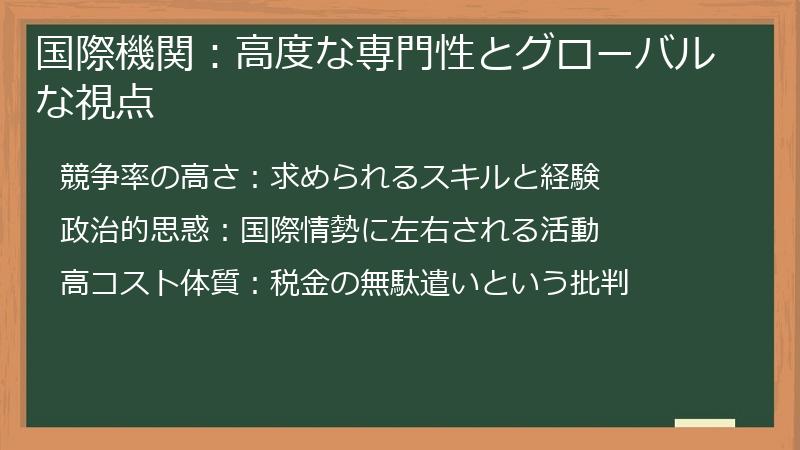 国際機関：高度な専門性とグローバルな視点

競争率の高さ：求められるスキルと経験

政治的思惑：国際情勢に左右される活動

高コスト体質：税金の無駄遣いという批判